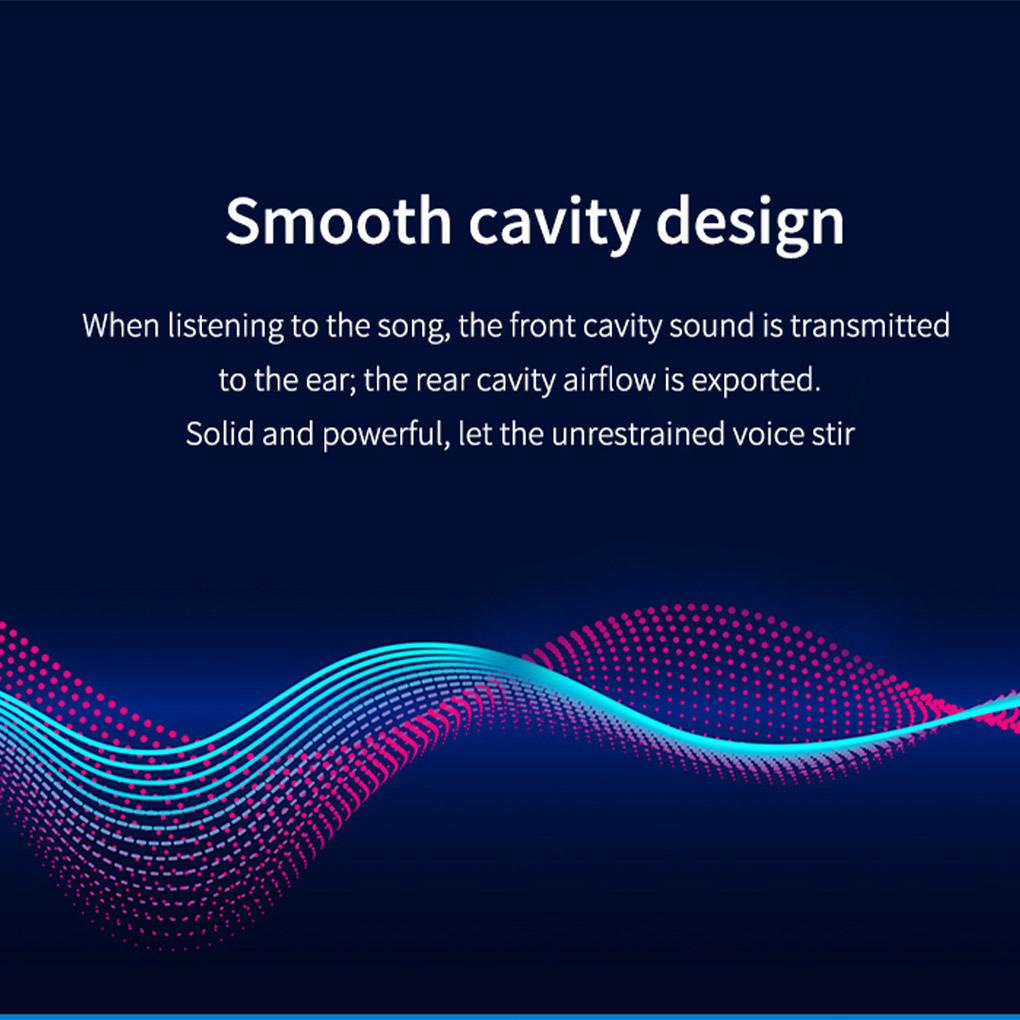 Smooth cavity design

When listening to the song, the front cavity sound is transmitted to the ear; the rear cavity airflow is exported. Solid and powerful, let the unrestrained voice stir